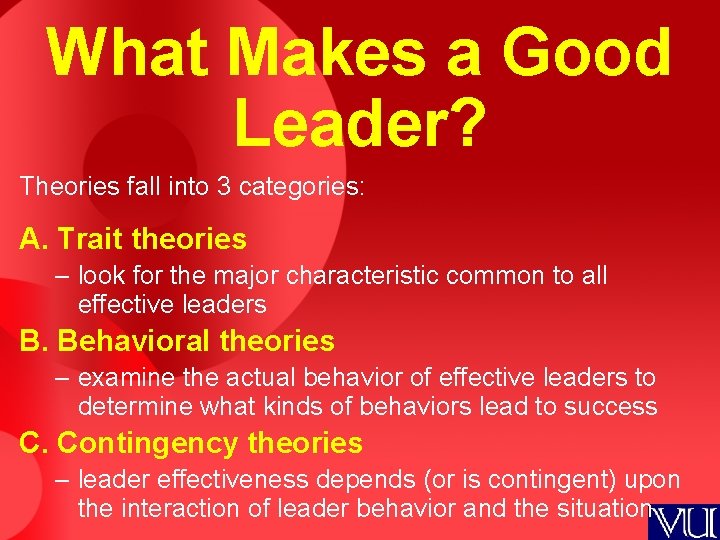 What Makes a Good Leader?

Theories fall into 3 categories:

A. Trait theories

– look for the major characteristic common to all effective leaders

B. Behavioral theories

– examine the actual behavior of effective leaders to determine what kinds of behaviors lead to success

C. Contingency theories

– leader effectiveness depends (or is contingent) upon the interaction of leader behavior and the situation

VU